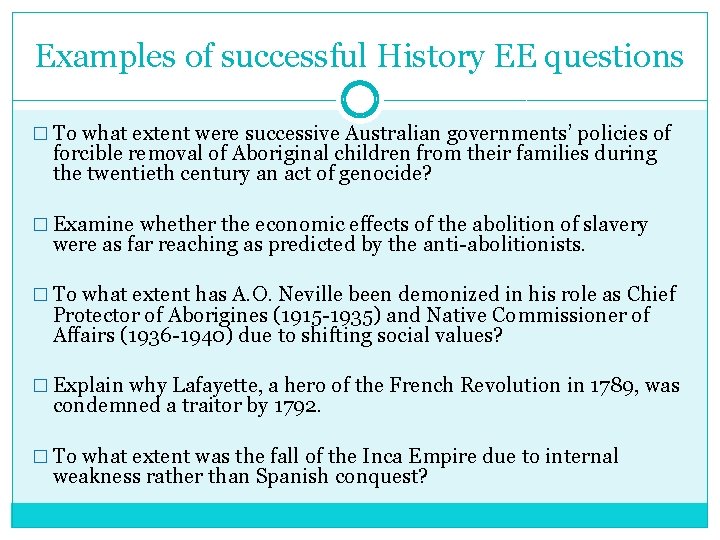 Examples of successful History EE questions

□ To what extent were successive Australian governments' policies of forcible removal of Aboriginal children from their families during the twentieth century an act of genocide?

□ Examine whether the economic effects of the abolition of slavery were as far reaching as predicted by the anti-abolitionists.

□ To what extent has A.O. Neville been demonized in his role as Chief Protector of Aborigines (1915-1935) and Native Commissioner of Affairs (1936-1940) due to shifting social values?

□ Explain why Lafayette, a hero of the French Revolution in 1789, was condemned a traitor by 1792.

□ To what extent was the fall of the Inca Empire due to internal weakness rather than Spanish conquest?